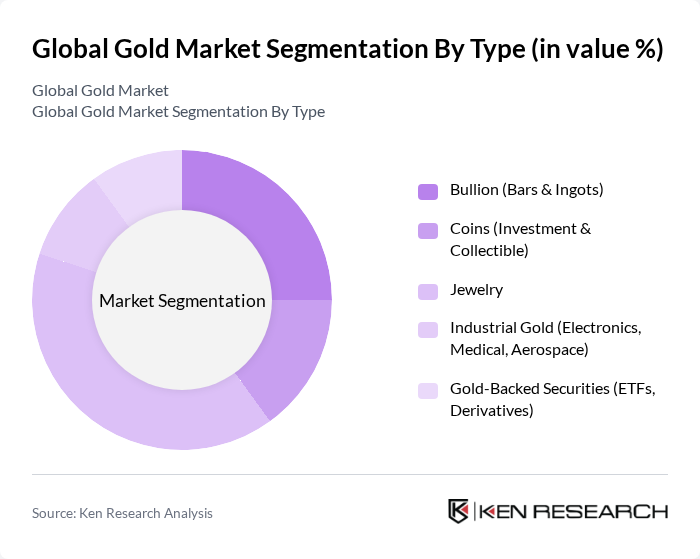 Global Gold Market Segmentation By Type (in value %)

Global Gold Market
Global Gold Market Segmentation By Type

Market Segmentation

Bullion (Bars & Ingots)

Coins (Investment & Collectible)

Jewelry

Industrial Gold (Electronics, Medical, Aerospace)

Gold-Backed Securities (ETFs, Derivatives)

Source: Ken Research Analysis

KEN RESEARCH